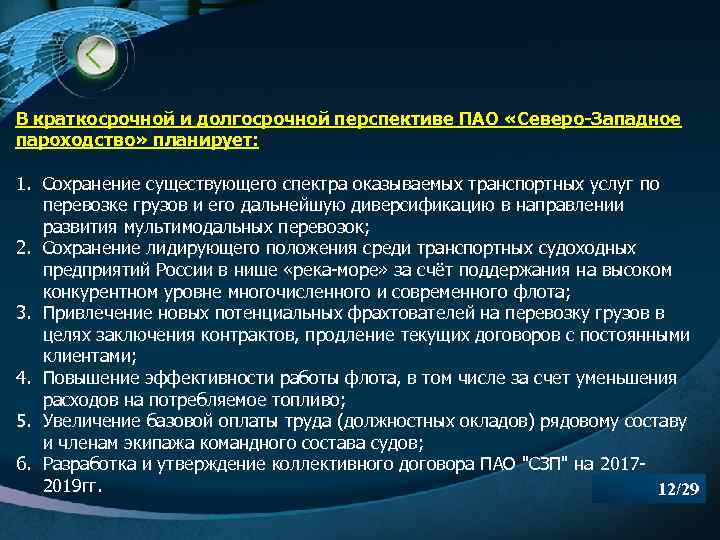 В краткосрочной и долгосрочной перспективе ПАО «Северо-Западное пароходство» планирует:

1. Сохранение существующего спектра оказываемых транспортных услуг по перевозке грузов и его дальнейшую диверсификацию в направлении развития мультимодальных перевозок;
2. Сохранение лидирующего положения среди транспортных судоходных предприятий России в нише «река-море» за счёт поддержания на высоком конкурентном уровне многочисленного и современного флота;
3. Привлечение новых потенциальных фрахтователей на перевозку грузов в целях заключения контрактов, продление текущих договоров с постоянными клиентами;
4. Повышение эффективности работы флота, в том числе за счет уменьшения расходов на потребляемое топливо;
5. Увеличение базовой оплаты труда (должностных окладов) рядовому составу и членам экипажа командного состава судов;
6. Разработка и утверждение коллективного договора ПАО "СЗП" на 2017-2019гг.

12/29